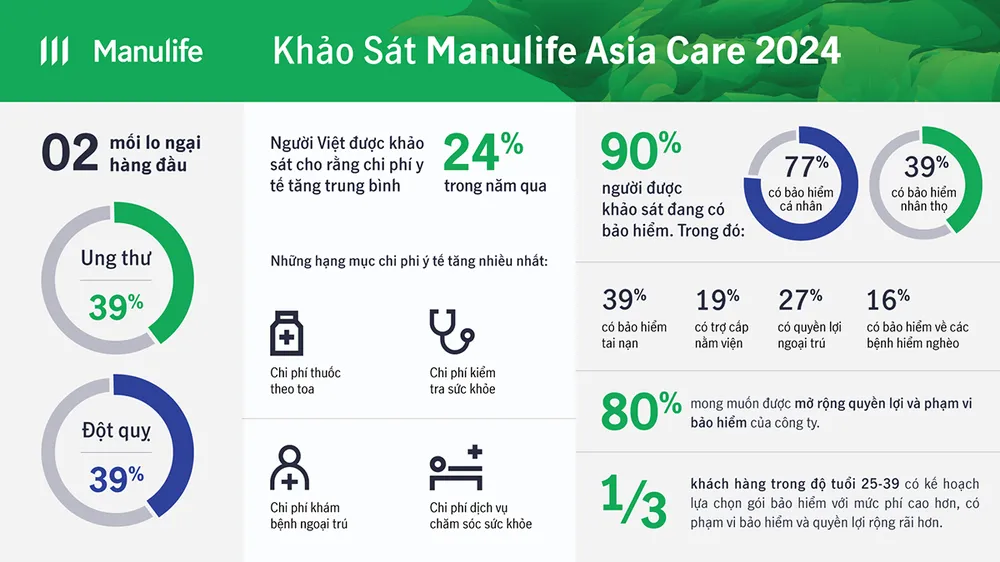 Manulife

Khảo Sát Manulife Asia Care 2024

02 mối lo ngại hàng đầu

Ung thư
39%

Đột quỵ
39%

Người Việt được khảo sát cho rằng chi phí y tế tăng trung bình

24%
trong năm qua

Những hạng mục chi phí y tế tăng nhiều nhất:

Chi phí thuốc theo toa

Chi phí kiểm tra sức khỏe

Chi phí khám bệnh ngoại trú

Chi phí dịch vụ chăm sóc sức khỏe

90%
người được khảo sát đang có bảo hiểm. Trong đó:

77%
có bảo hiểm cá nhân

39%
có bảo hiểm nhân thọ

39%
có bảo hiểm tai nạn

19%
có trợ cấp nằm viện

27%
có quyền lợi ngoại trú

16%
có bảo hiểm về các bệnh hiểm nghèo

80% mong muốn được mở rộng quyền lợi và phạm vi bảo hiểm của công ty.

1/3 khách hàng trong độ tuổi 25-39 có kế hoạch lựa chọn gói bảo hiểm với mức phí cao hơn, có phạm vi bảo hiểm và quyền lợi rộng rãi hơn.